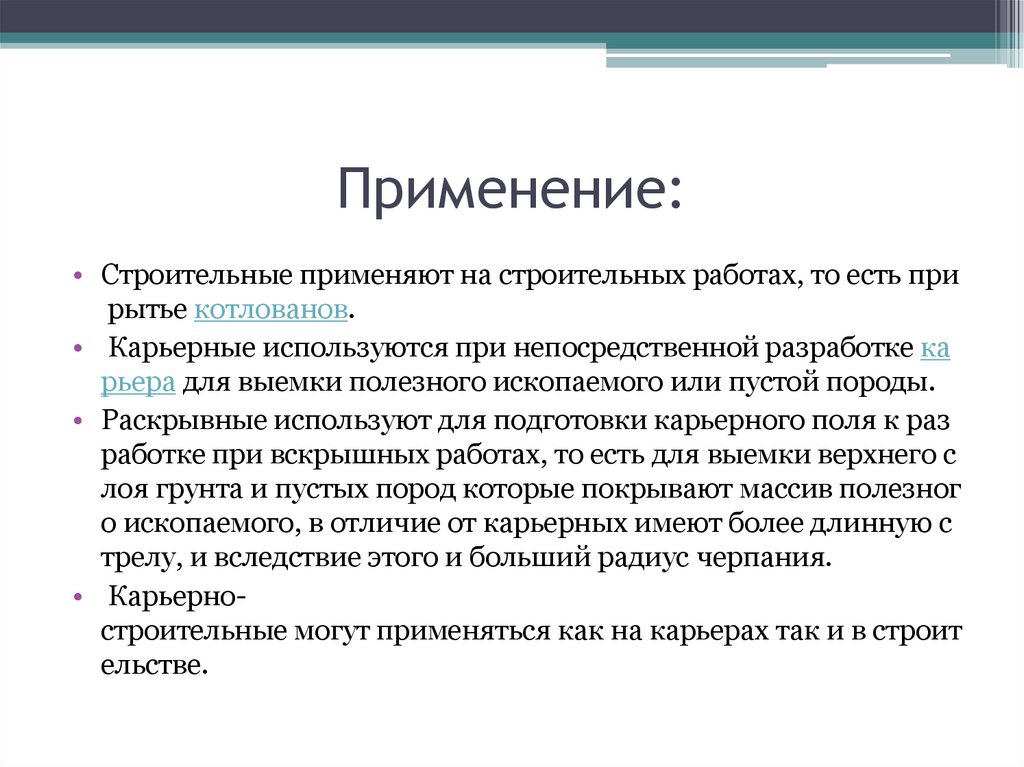 Применение:

• Строительные применяют на строительных работах, то есть при рытье котлованов.

• Карьерные используются при непосредственной разработке карьера для выемки полезного ископаемого или пустой породы.

• Раскрывные используют для подготовки карьерного поля к разработке при вскрышных работах, то есть для выемки верхнего слоя грунта и пустых пород которые покрывают массив полезного ископаемого, в отличие от карьерных имеют более длинную стрелу, и вследствие этого и больший радиус черпания.

• Карьерно-строительные могут применяться как на карьерах так и в строительстве.